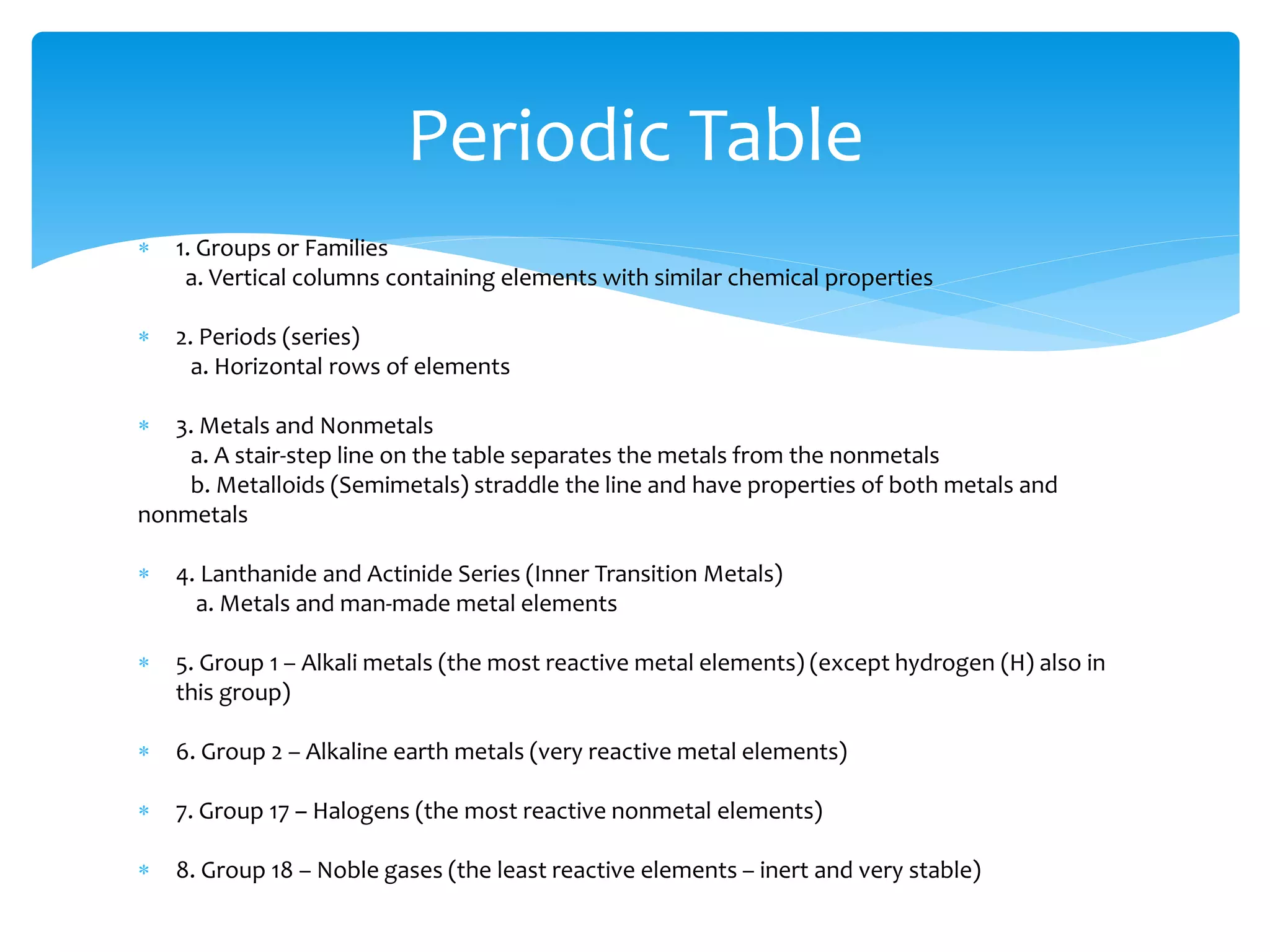 Periodic Table

* 1. Groups or Families
a. Vertical columns containing elements with similar chemical properties

* 2. Periods (series)
a. Horizontal rows of elements

* 3. Metals and Nonmetals
a. A stair-step line on the table separates the metals from the nonmetals
b. Metalloids (Semimetals) straddle the line and have properties of both metals and nonmetals

* 4. Lanthanide and Actinide Series (Inner Transition Metals)
a. Metals and man-made metal elements

* 5. Group 1 – Alkali metals (the most reactive metal elements) (except hydrogen (H) also in this group)

* 6. Group 2 – Alkaline earth metals (very reactive metal elements)

* 7. Group 17 – Halogens (the most reactive nonmetal elements)

* 8. Group 18 – Noble gases (the least reactive elements – inert and very stable)